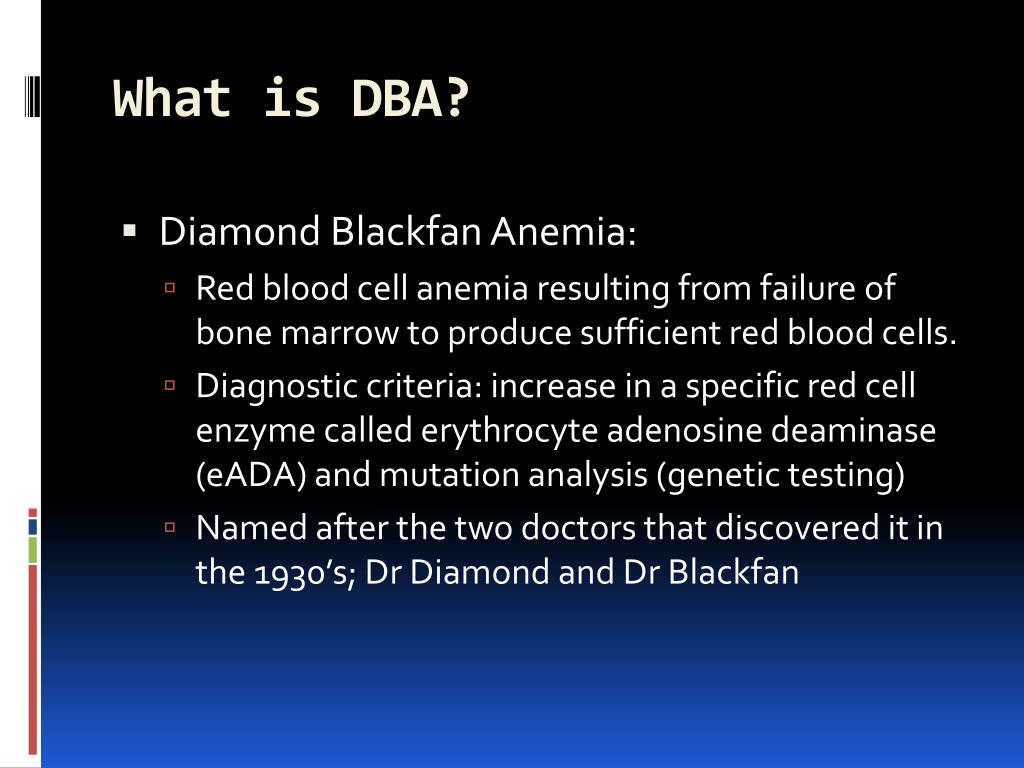 What is DBA?

▪ Diamond Blackfan Anemia:

▫ Red blood cell anemia resulting from failure of bone marrow to produce sufficient red blood cells.

▫ Diagnostic criteria: increase in a specific red cell enzyme called erythrocyte adenosine deaminase (eADA) and mutation analysis (genetic testing)

▫ Named after the two doctors that discovered it in the 1930's; Dr Diamond and Dr Blackfan